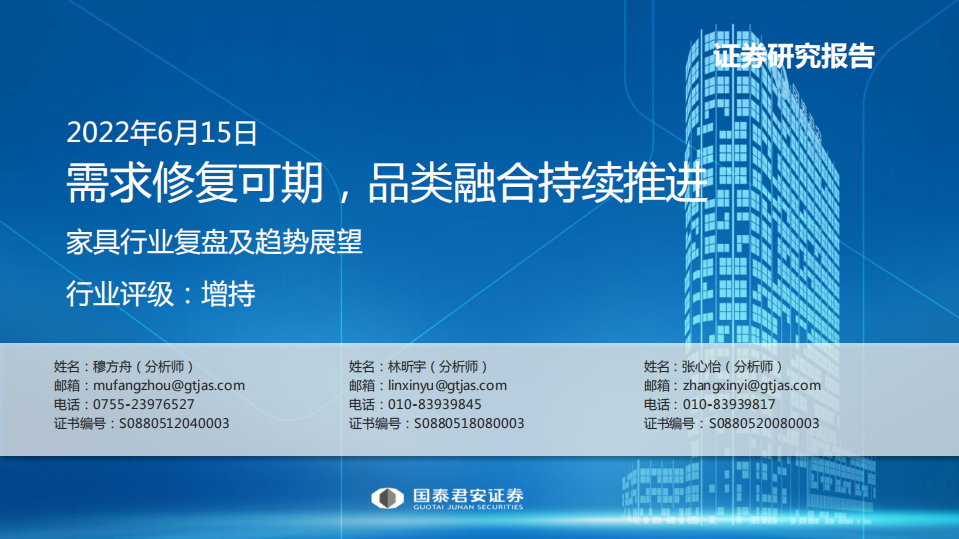 证券研究报告

2022年6月15日

需求修复可期，品类融合持续推进

家具行业复盘及趋势展望

行业评级：增持

姓名：穆方舟（分析师）
邮箱：mufangzhou@gtjas.com
电话：0755-23976527
证书编号：S0880512040003

姓名：林昕宇（分析师）
邮箱：linxinyu@gtjas.com
电话：010-83939845
证书编号：S0880518080003

姓名：张心怡（分析师）
邮箱：zhangxinyi@gtjas.com
电话：010-83939817
证书编号：S0880520080003

国泰君安证券
GUOTAI JUNAN SECURITIES